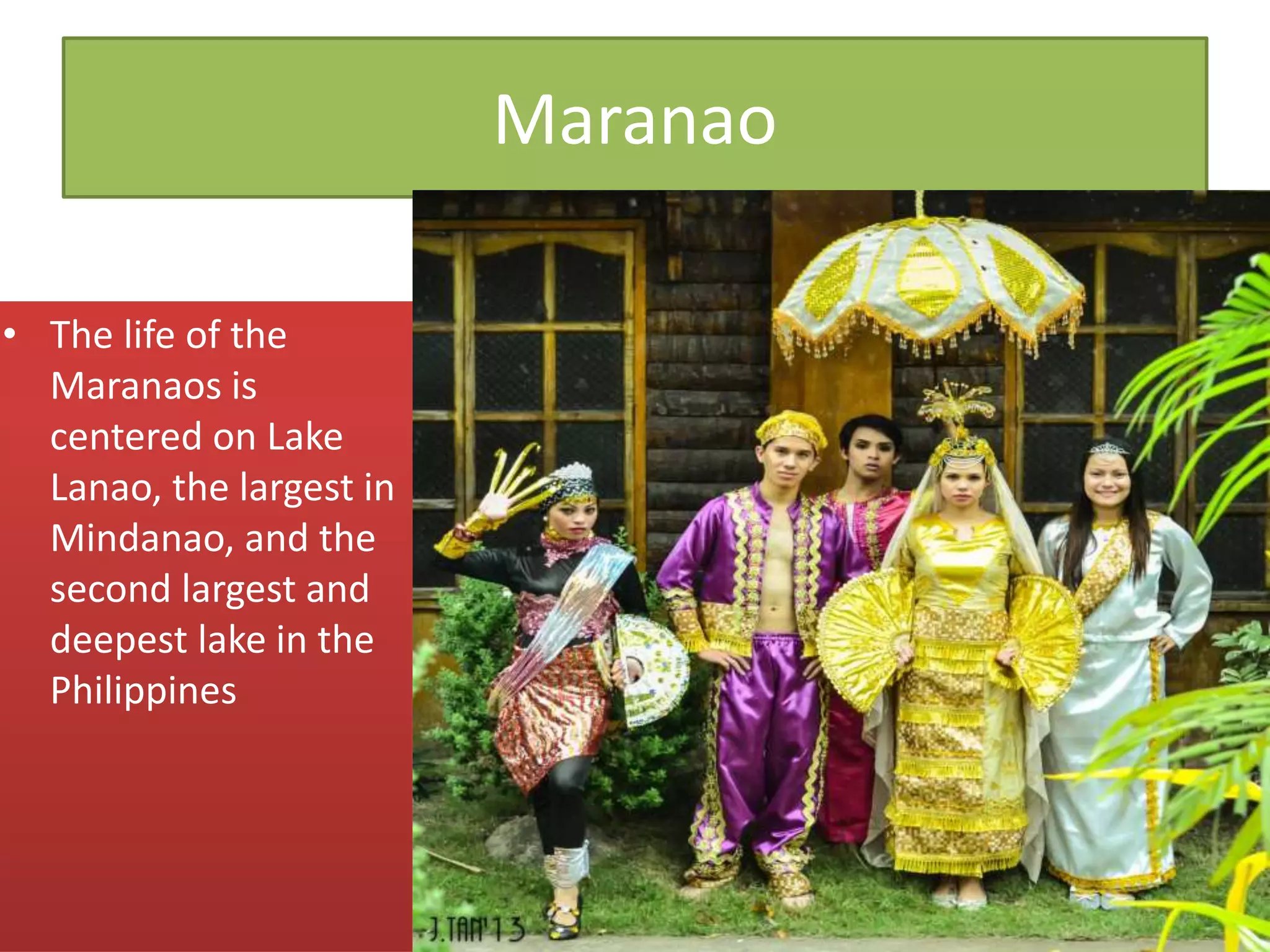 Maranao

• The life of the Maranaos is centered on Lake Lanao, the largest in Mindanao, and the second largest and deepest lake in the Philippines

J.TAN'13